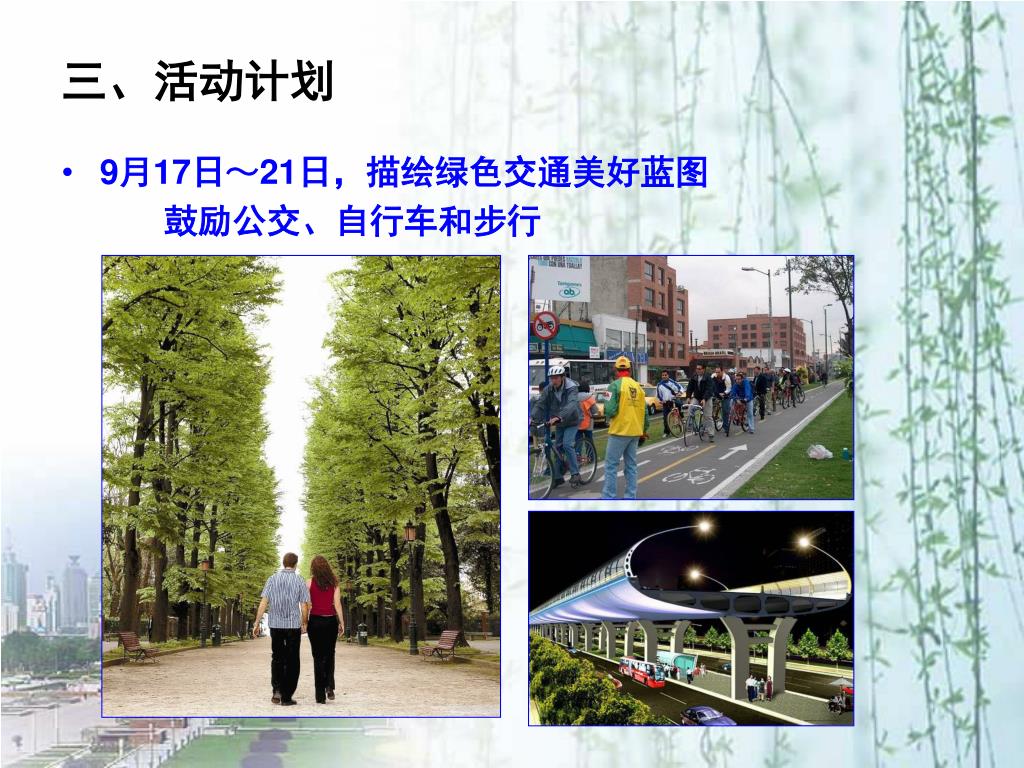 三、活动计划

• 9月17日～21日，描绘绿色交通美好蓝图
鼓励公交、自行车和步行